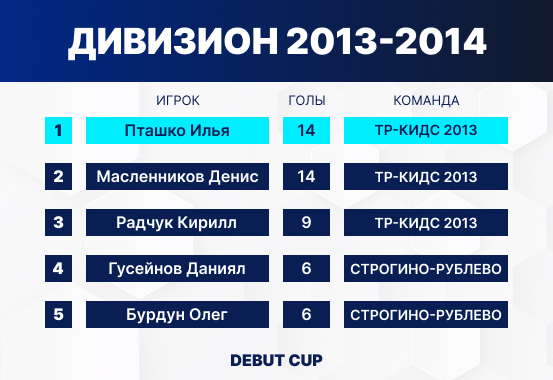 ДИВИЗИОН 2013-2014

|  | ИГРОК | ГОЛЫ | КОМАНДА |
|---|---|---|---|
| 1 | Пташко Илья | 14 | ТР-КИДС 2013 |
| 2 | Масленников Денис | 14 | ТР-КИДС 2013 |
| 3 | Радчук Кирилл | 9 | ТР-КИДС 2013 |
| 4 | Гусейнов Даниял | 6 | СТРОГИНО-РУБЛЕВО |
| 5 | Бурдун Олег | 6 | СТРОГИНО-РУБЛЕВО |

DEBUT CUP